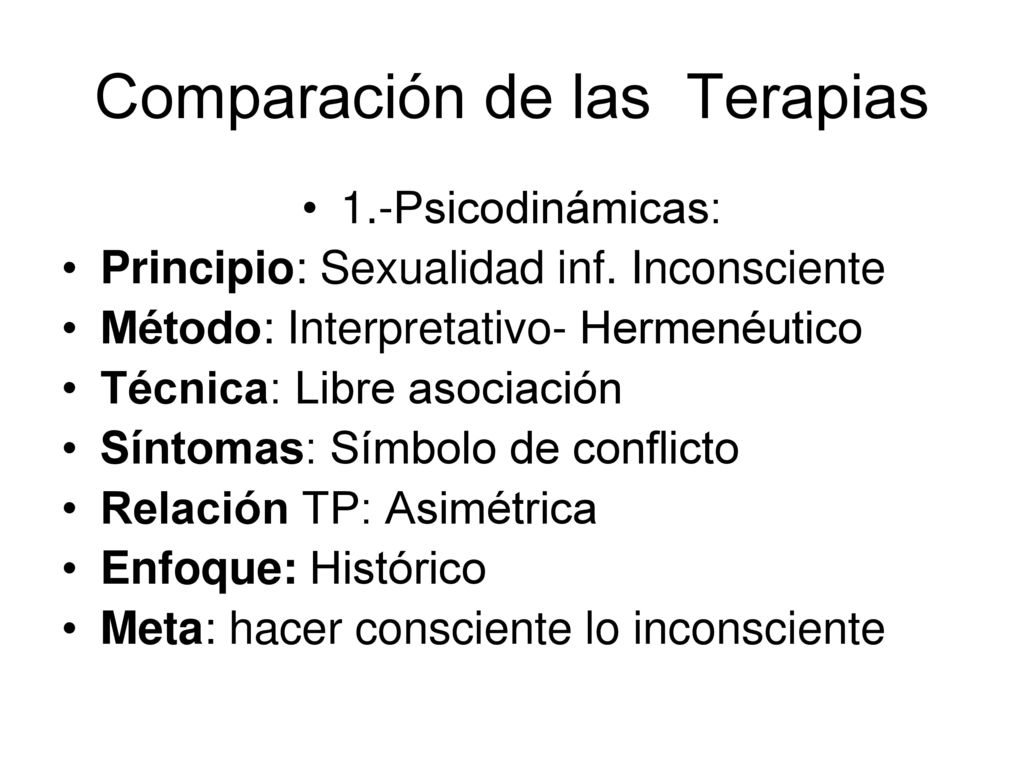 Comparación de las Terapias

• 1.-Psicodinámicas:
• Principio: Sexualidad inf. Inconsciente
• Método: Interpretativo- Hermenéutico
• Técnica: Libre asociación
• Síntomas: Símbolo de conflicto
• Relación TP: Asimétrica
• Enfoque: Histórico
• Meta: hacer consciente lo inconsciente